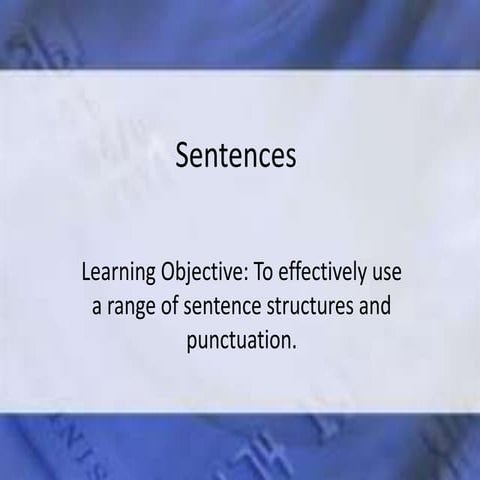 Sentences

Learning Objective: To effectively use a range of sentence structures and punctuation.